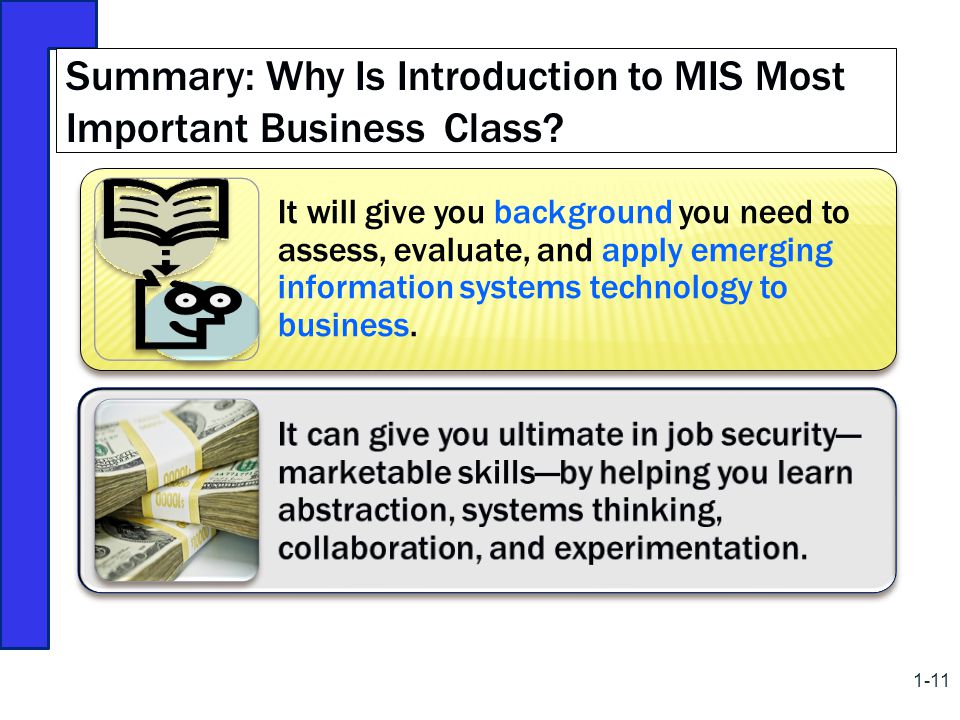 Summary: Why Is Introduction to MIS Most Important Business Class?

It will give you background you need to assess, evaluate, and apply emerging information systems technology to business.

It can give you ultimate in job security—marketable skills—by helping you learn abstraction, systems thinking, collaboration, and experimentation.

1-11